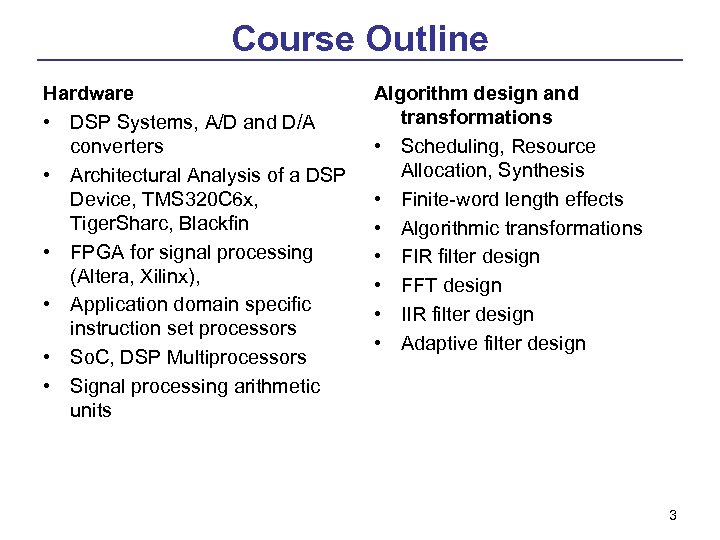 Course Outline

Hardware
• DSP Systems, A/D and D/A converters
• Architectural Analysis of a DSP Device, TMS320C6x, TigerSharc, Blackfin
• FPGA for signal processing (Altera, Xilinx),
• Application domain specific instruction set processors
• SoC, DSP Multiprocessors
• Signal processing arithmetic units

Algorithm design and transformations
• Scheduling, Resource Allocation, Synthesis
• Finite-word length effects
• Algorithmic transformations
• FIR filter design
• FFT design
• IIR filter design
• Adaptive filter design

3